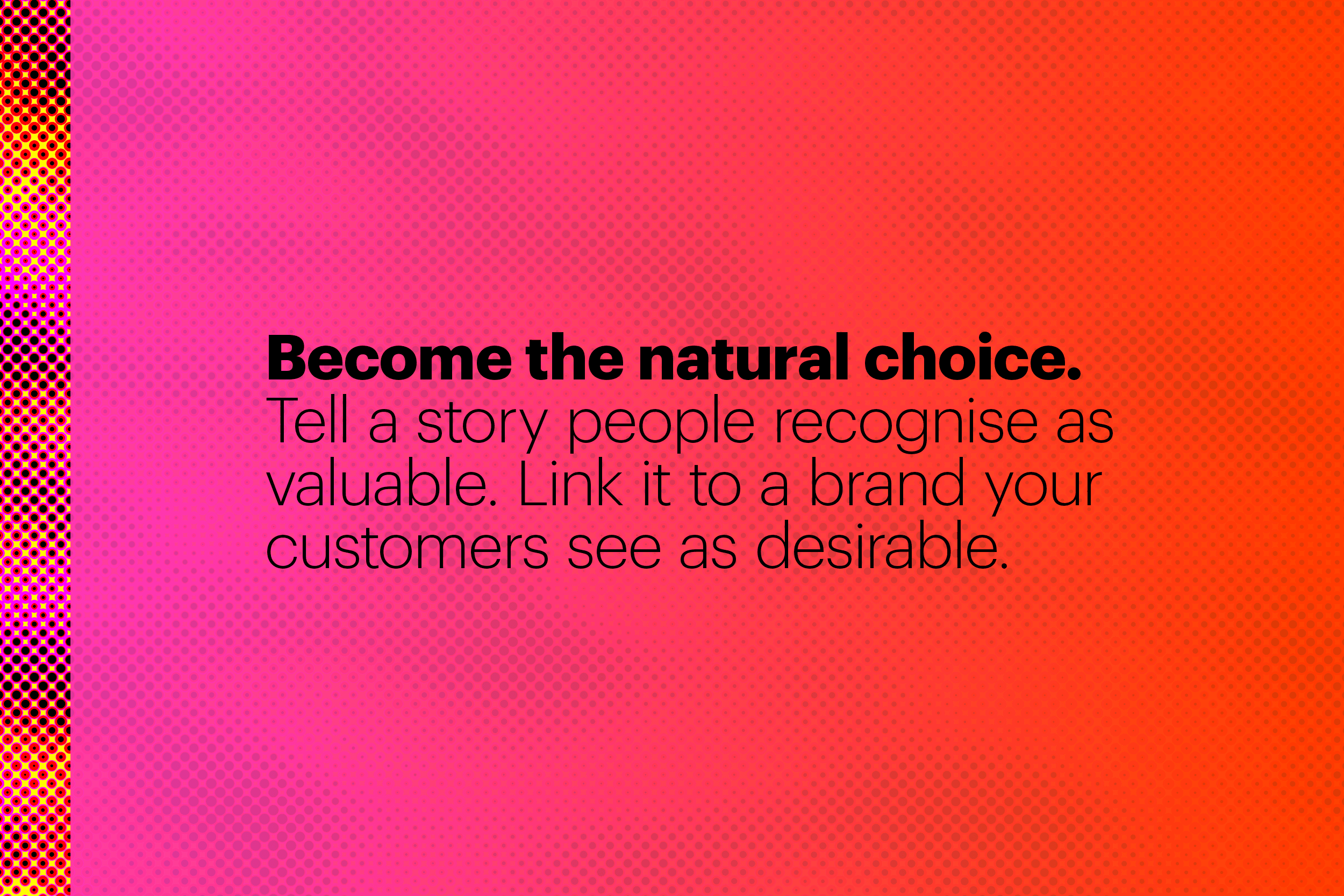 Become the natural choice.
Tell a story people recognise as valuable. Link it to a brand your customers see as desirable.